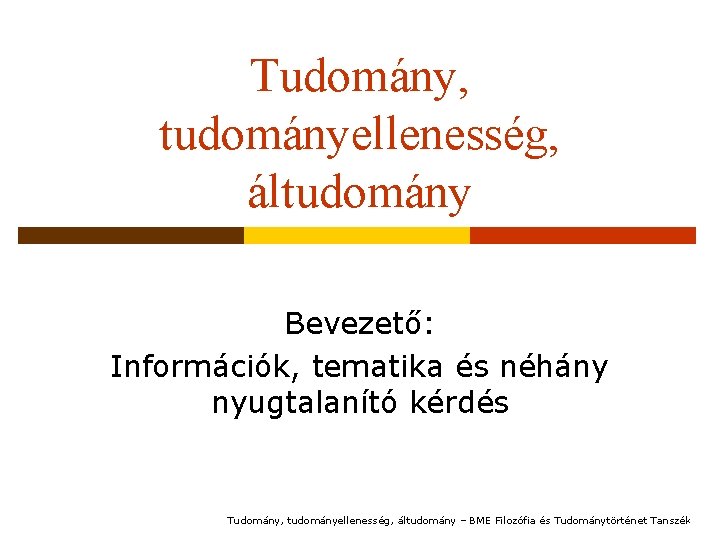 Tudomány, tudományellenesség, áltudomány

Bevezető:
Információk, tematika és néhány nyugtalanító kérdés

Tudomány, tudományellenesség, áltudomány – BME Filozófia és Tudománytörténet Tanszék